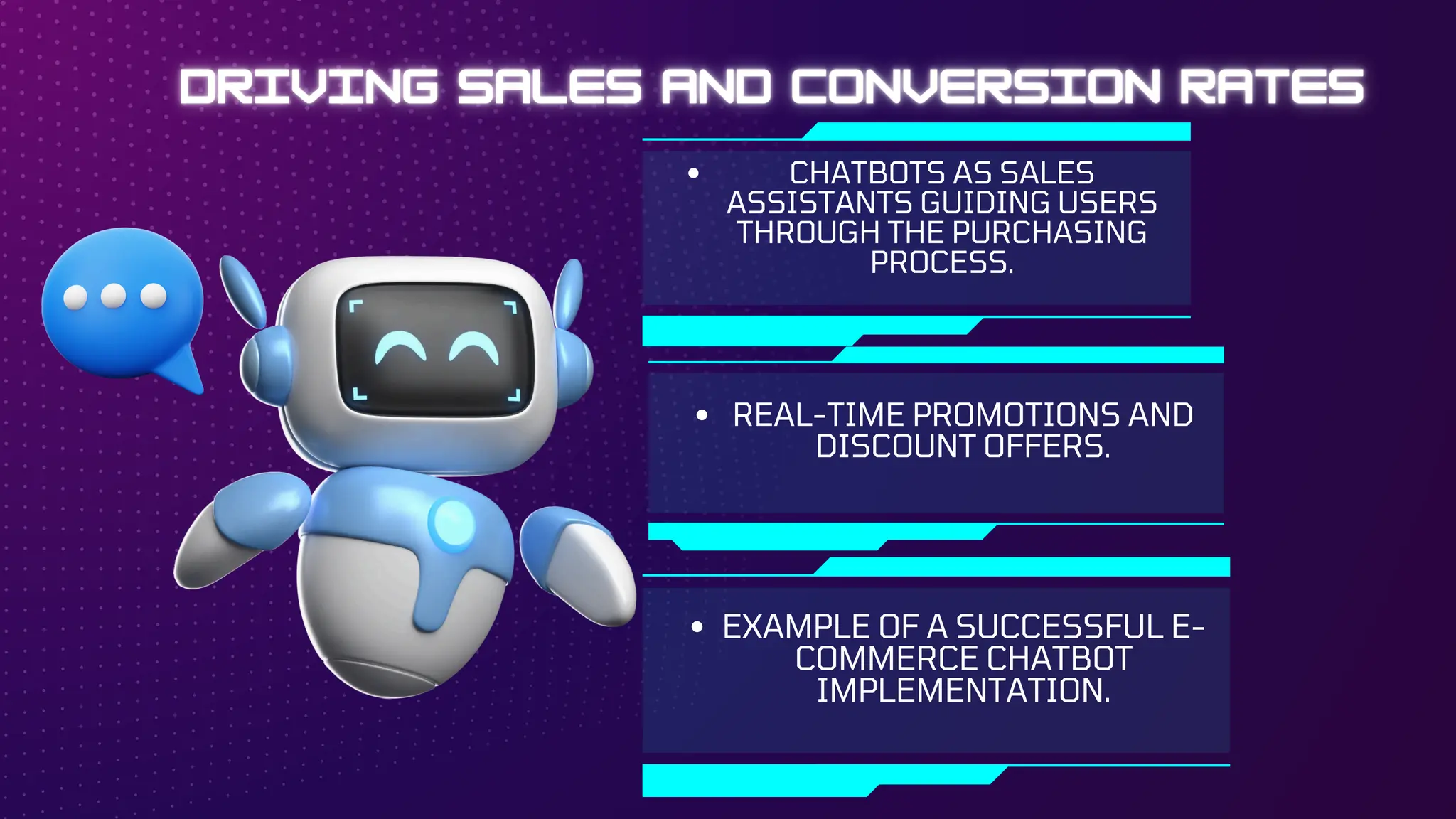 DRIVING SALES AND CONVERSION RATES

• CHATBOTS AS SALES ASSISTANTS GUIDING USERS THROUGH THE PURCHASING PROCESS.

• REAL-TIME PROMOTIONS AND DISCOUNT OFFERS.

• EXAMPLE OF A SUCCESSFUL E-COMMERCE CHATBOT IMPLEMENTATION.